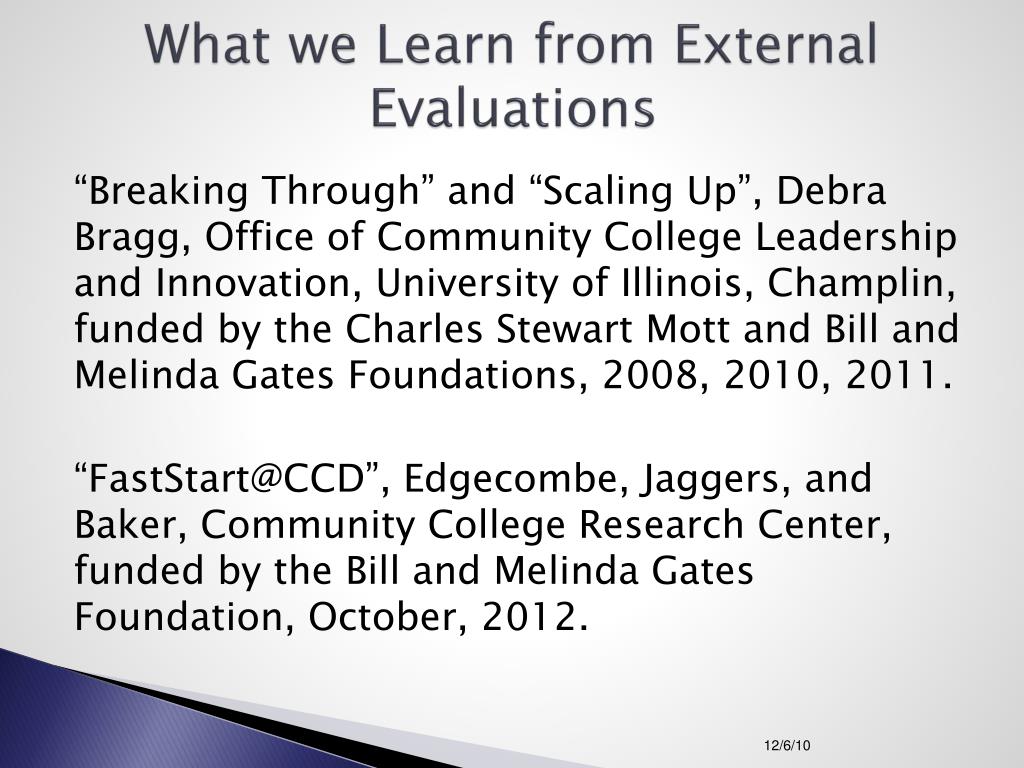 What we Learn from External Evaluations

“Breaking Through” and “Scaling Up”, Debra Bragg, Office of Community College Leadership and Innovation, University of Illinois, Champlin, funded by the Charles Stewart Mott and Bill and Melinda Gates Foundations, 2008, 2010, 2011.

“FastStart@CCD”, Edgecombe, Jaggers, and Baker, Community College Research Center, funded by the Bill and Melinda Gates Foundation, October, 2012.

12/6/10